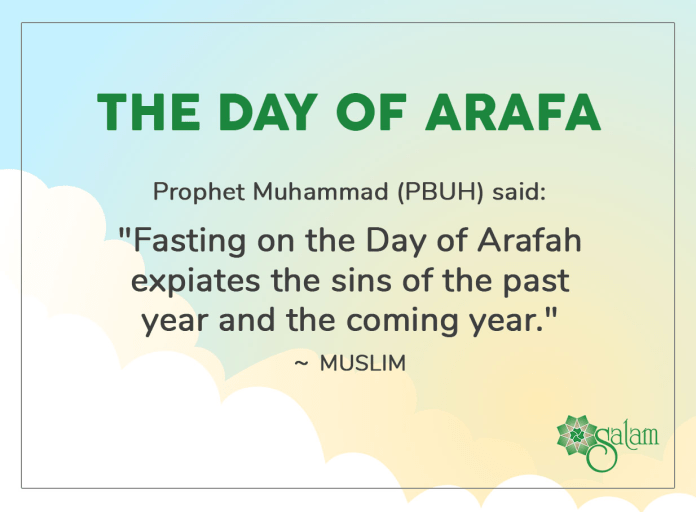 THE DAY OF ARAFA

Prophet Muhammad (PBUH) said:

"Fasting on the Day of Arafah expiates the sins of the past year and the coming year."

~ MUSLIM

Salam